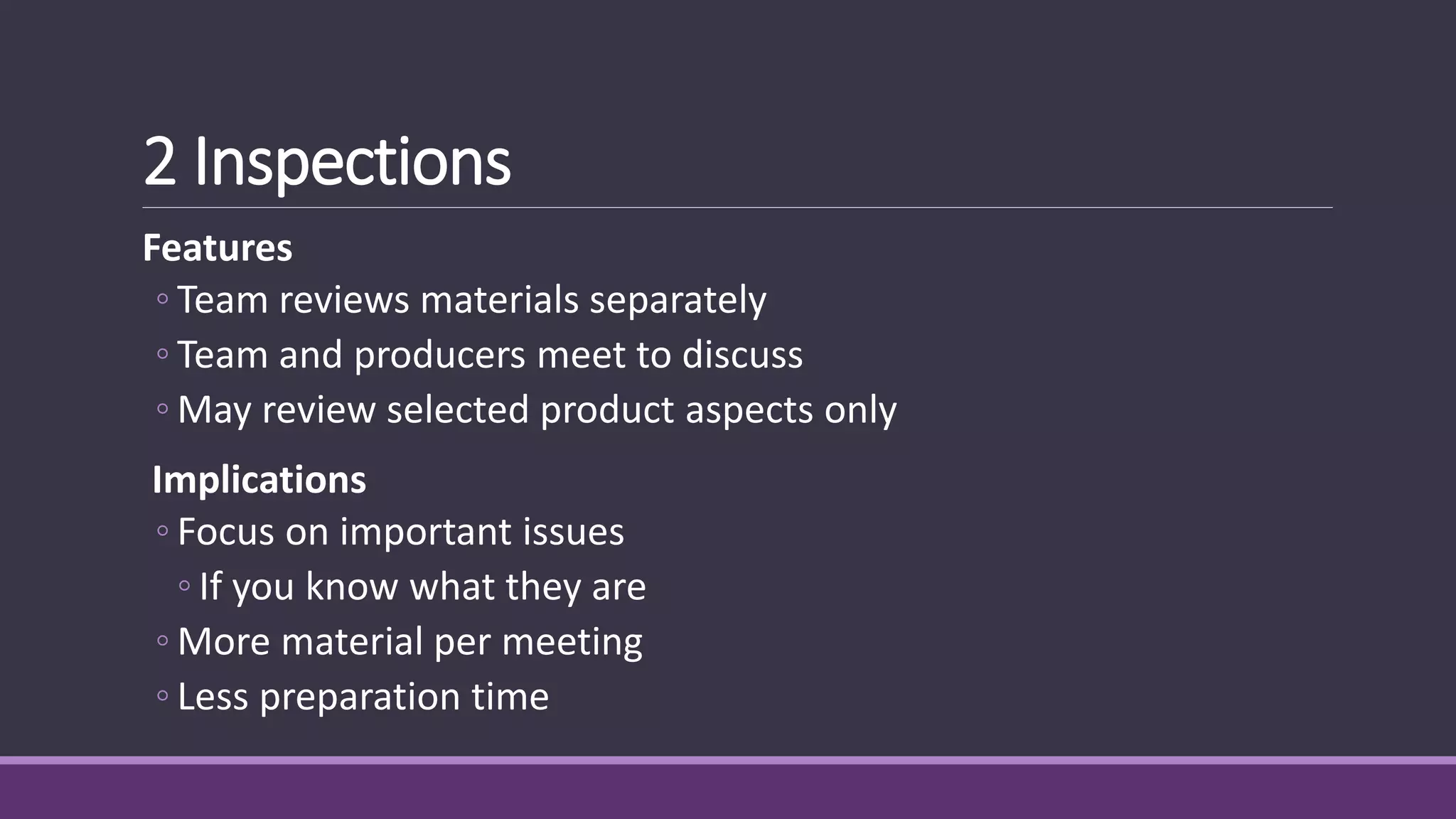 2 Inspections

Features

◦ Team reviews materials separately
◦ Team and producers meet to discuss
◦ May review selected product aspects only

Implications

◦ Focus on important issues
◦ If you know what they are
◦ More material per meeting
◦ Less preparation time